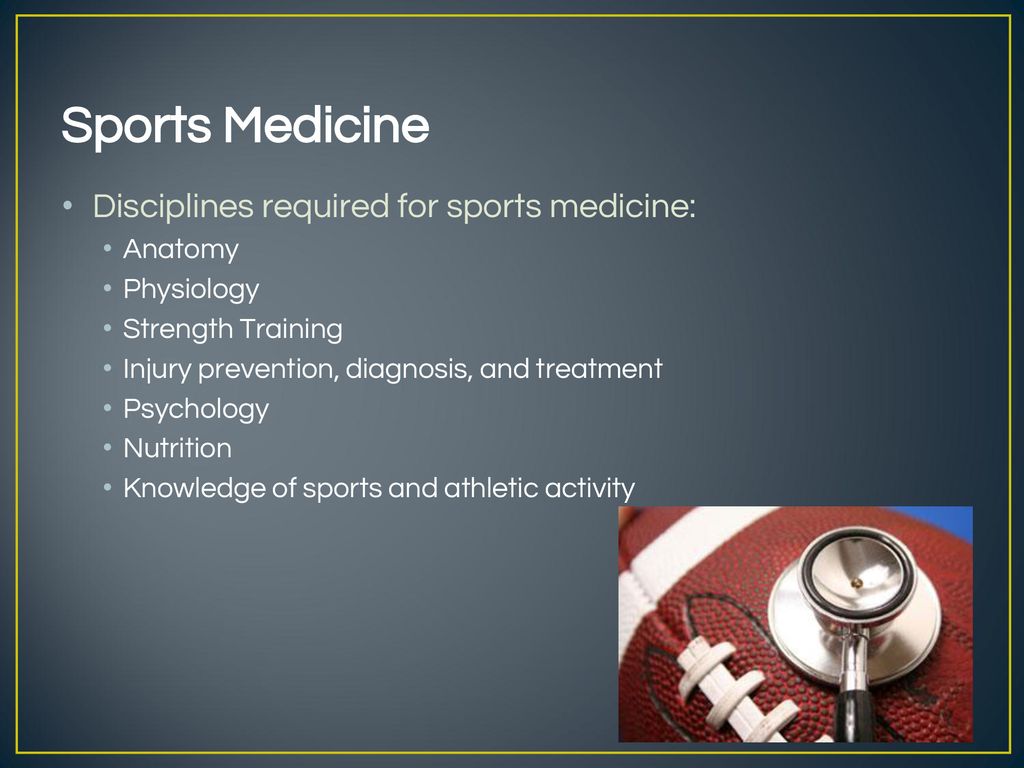 Sports Medicine

• Disciplines required for sports medicine:
 • Anatomy
 • Physiology
 • Strength Training
 • Injury prevention, diagnosis, and treatment
 • Psychology
 • Nutrition
 • Knowledge of sports and athletic activity